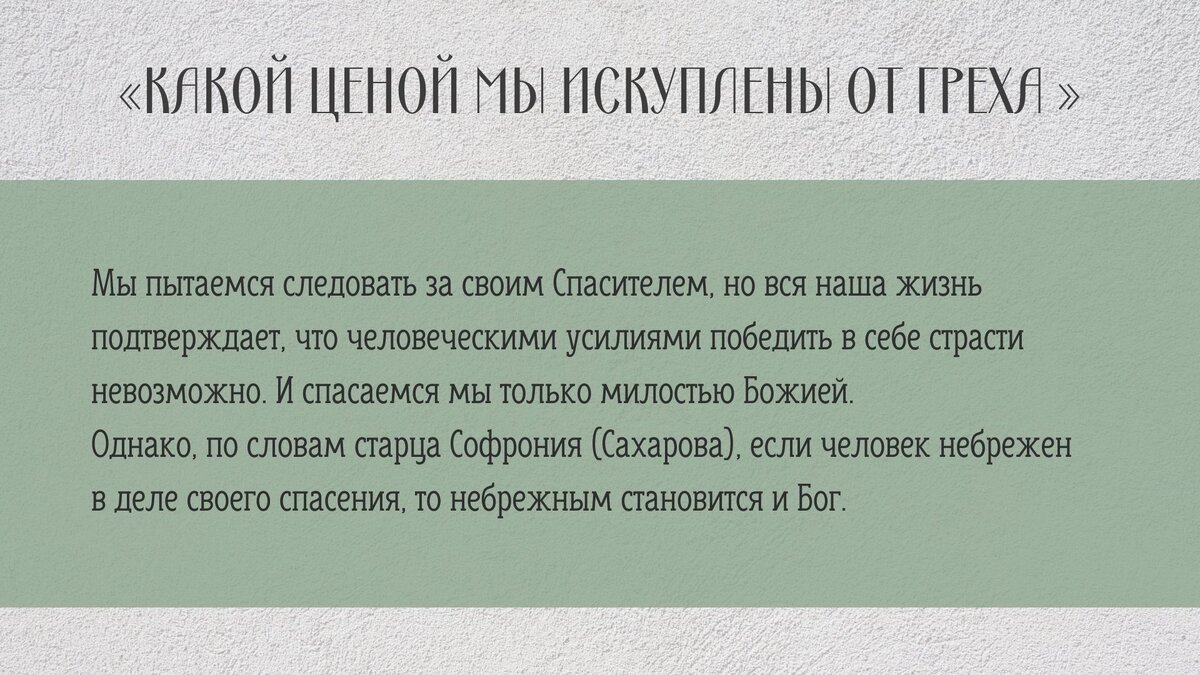 «КАКОЙ ЦЕНОЙ МЫ ИСКУПЛЕНЫ ОТ ГРЕХА »

Мы пытаемся следовать за своим Спасителем, но вся наша жизнь подтверждает, что человеческими усилиями победить в себе страсти невозможно. И спасаемся мы только милостью Божией.
Однако, по словам старца Софрония (Сахарова), если человек небрежен в деле своего спасения, то небрежным становится и Бог.